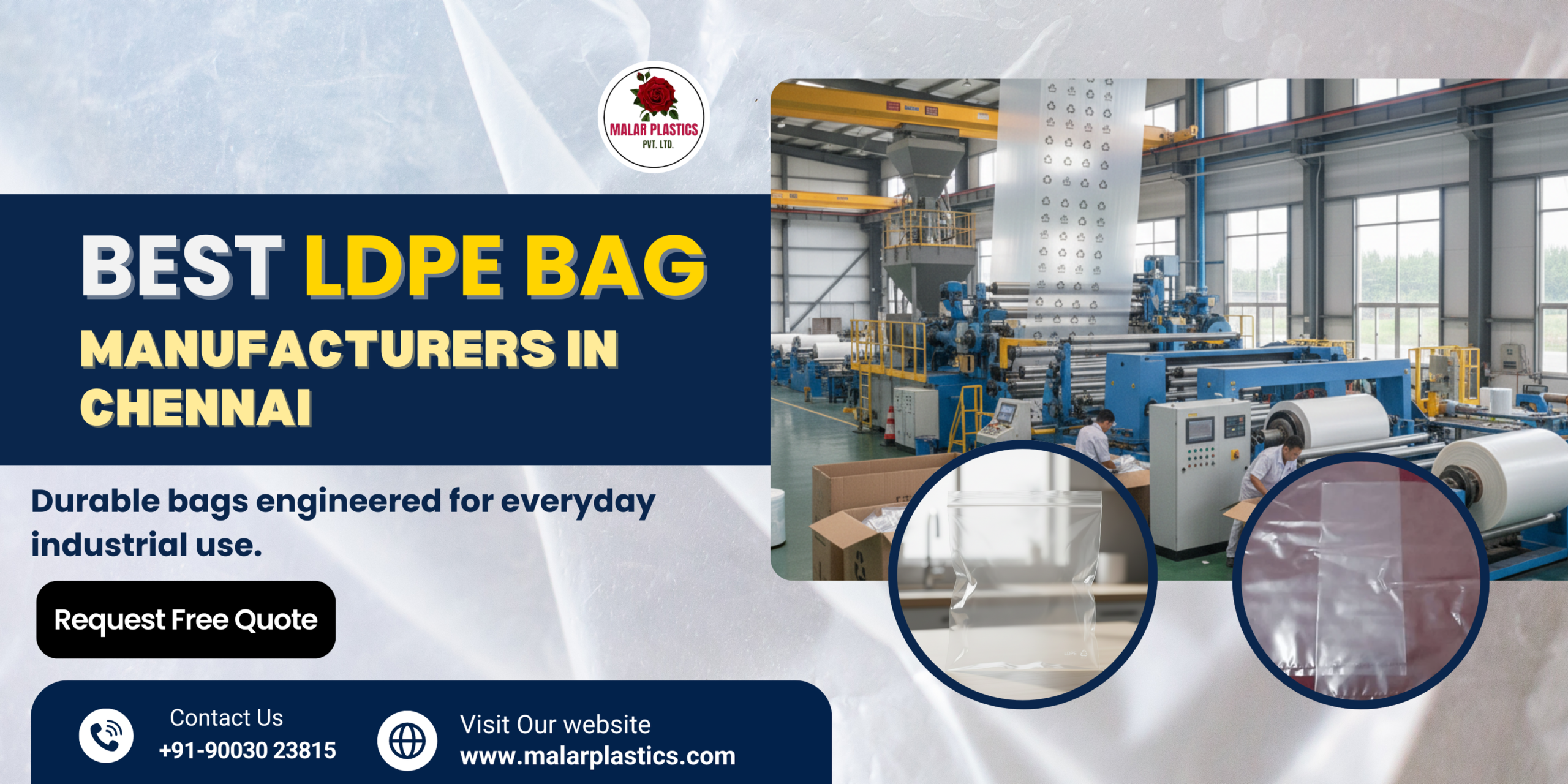 MALAR PLASTICS
PVT. LTD.

BEST LDPE BAG
MANUFACTURERS IN CHENNAI

Durable bags engineered for everyday industrial use.

Request Free Quote

Contact Us
+91-90030 23815

Visit Our website
www.malarplastics.com